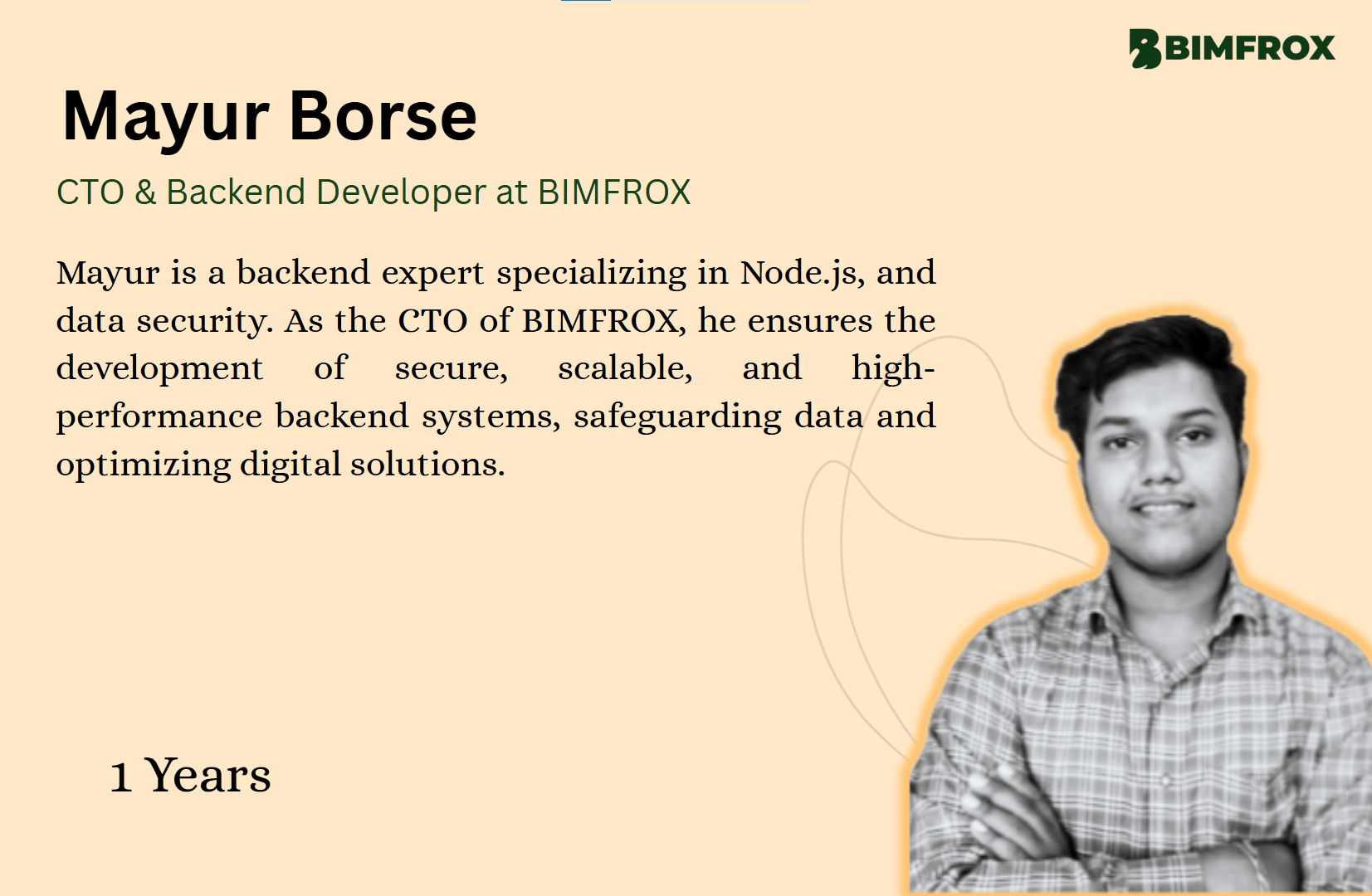 BIMFROX

Mayur Borse

CTO & Backend Developer at BIMFROX

Mayur is a backend expert specializing in Node.js, and data security. As the CTO of BIMFROX, he ensures the development of secure, scalable, and high-performance backend systems, safeguarding data and optimizing digital solutions.

1 Years